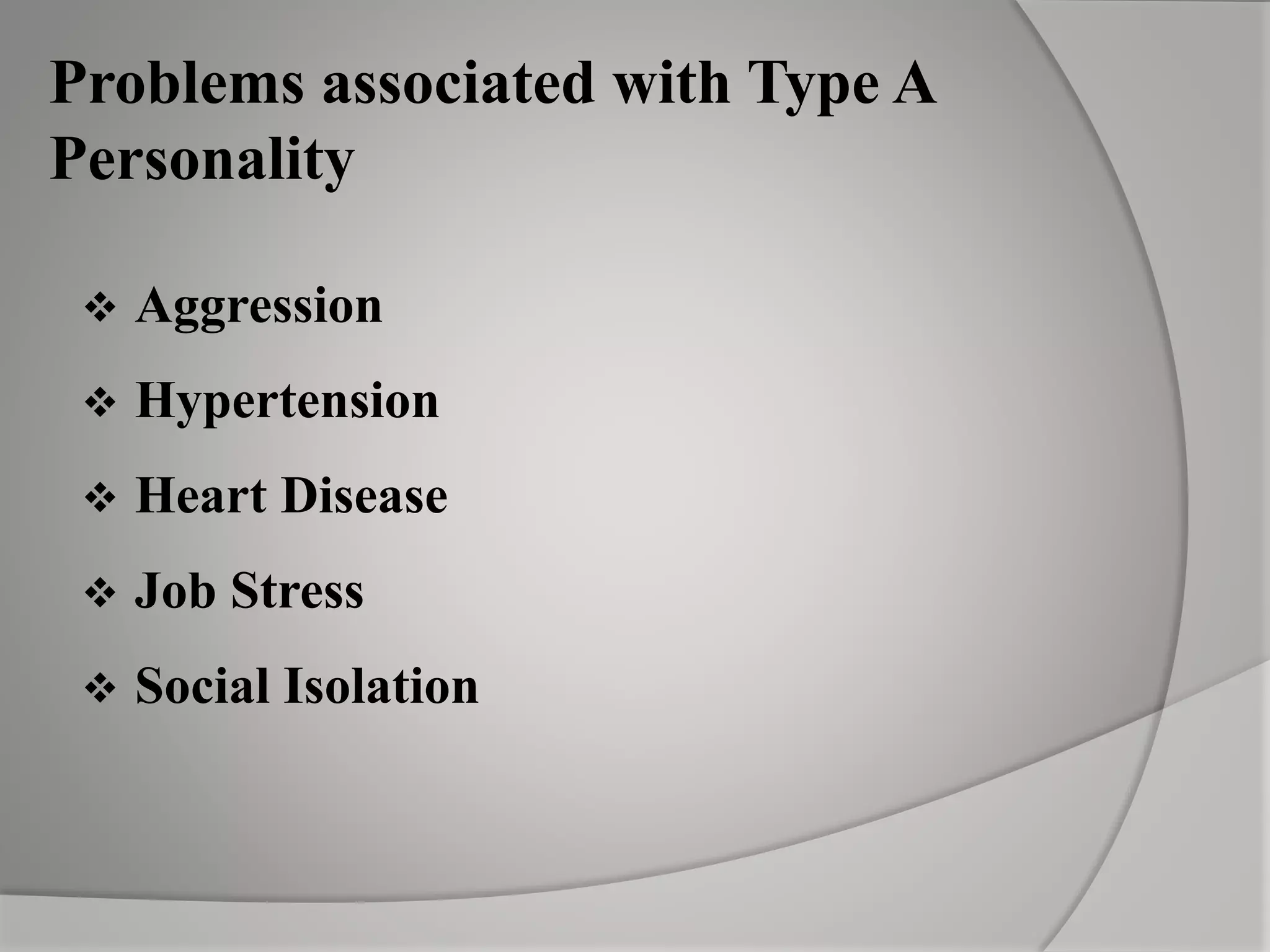 Problems associated with Type A Personality

❖ Aggression

❖ Hypertension

❖ Heart Disease

❖ Job Stress

❖ Social Isolation